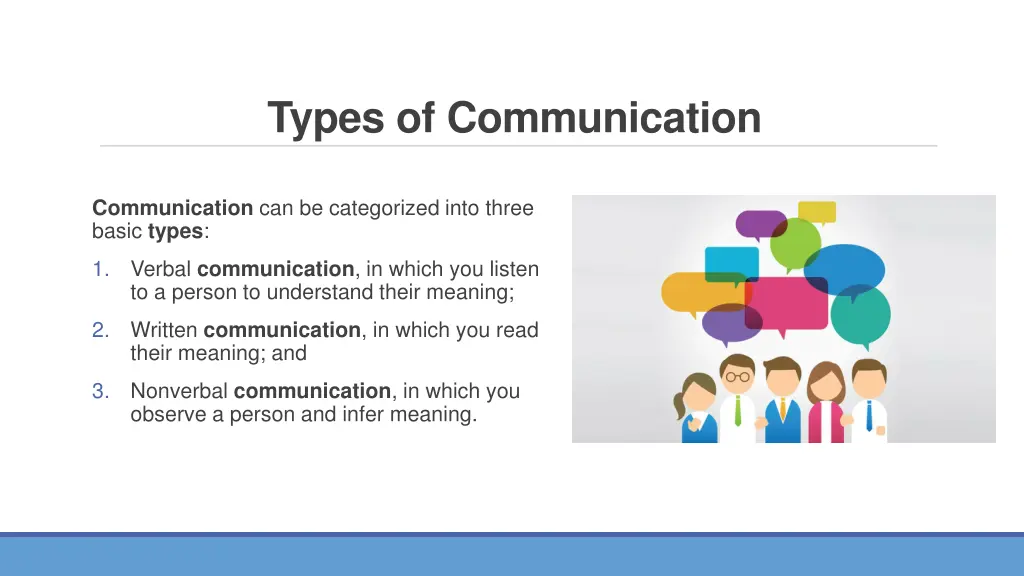 Types of Communication

Communication can be categorized into three basic types:

1. Verbal communication, in which you listen to a person to understand their meaning;

2. Written communication, in which you read their meaning; and

3. Nonverbal communication, in which you observe a person and infer meaning.